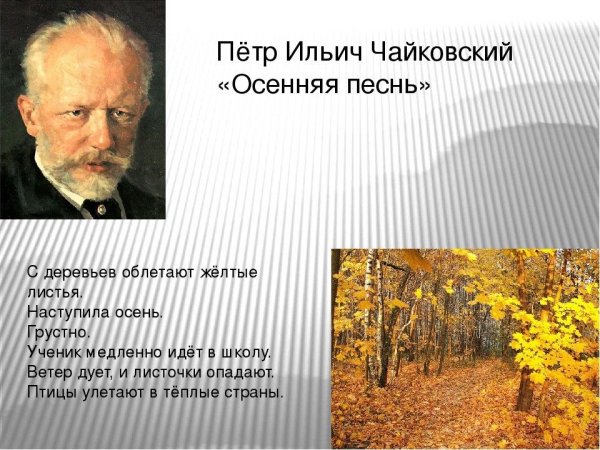 Пётр Ильич Чайковский
«Осенняя песнь»

С деревьев облетают жёлтые листья.
Наступила осень.
Грустно.
Ученик медленно идёт в школу.
Ветер дует, и листочки опадают.
Птицы улетают в тёплые страны.